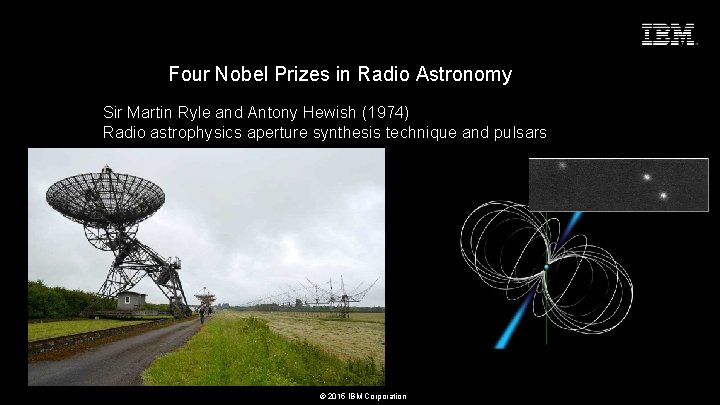 IBM

Four Nobel Prizes in Radio Astronomy

Sir Martin Ryle and Antony Hewish (1974)
Radio astrophysics aperture synthesis technique and pulsars

© 2015 IBM Corporation